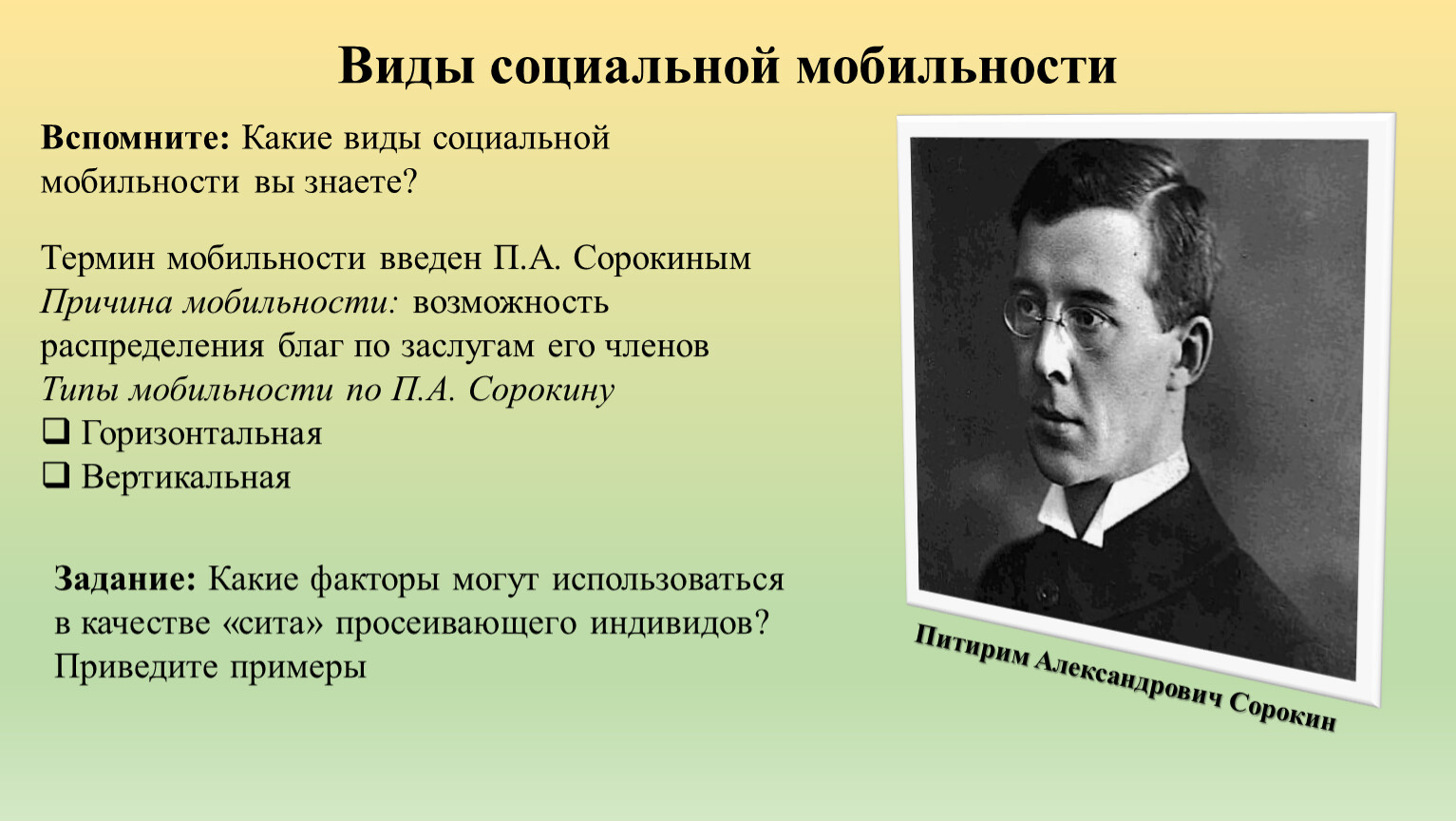 Виды социальной мобильности

Вспомните: Какие виды социальной мобильности вы знаете?

Термин мобильности введен П.А. Сорокиным
Причина мобильности: возможность распределения благ по заслугам его членов
Типы мобильности по П.А. Сорокину
❑ Горизонтальная
❑ Вертикальная

Задание: Какие факторы могут использоваться в качестве «сита» просеивающего индивидов? Приведите примеры

Питирим Александрович Сорокин